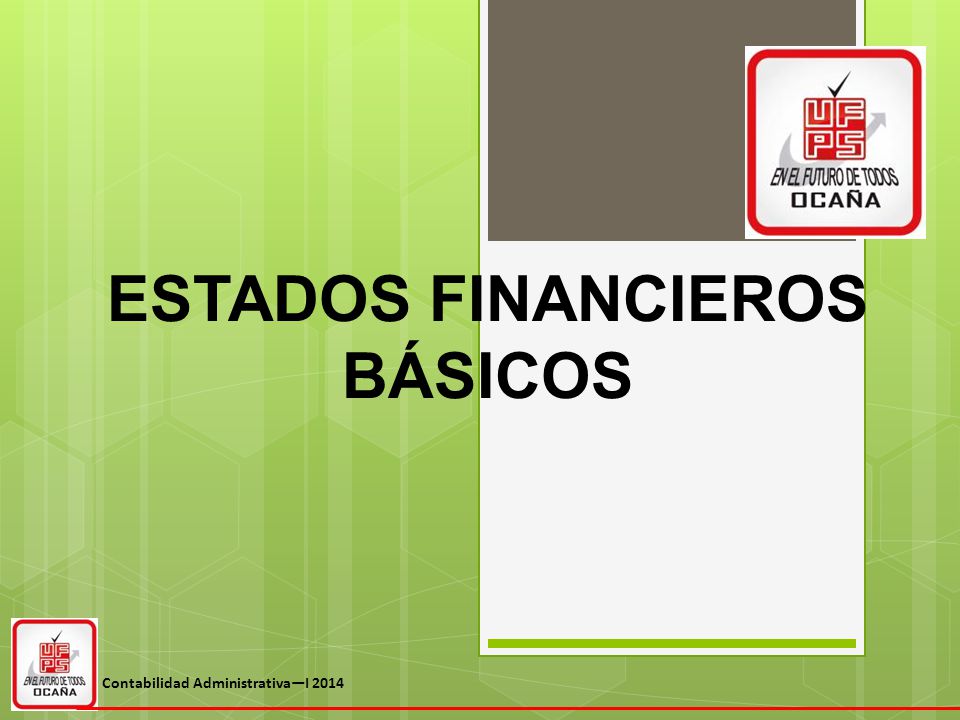 UFPS
EN EL FUTURO DE TODOS
OCAÑA

ESTADOS FINANCIEROS BÁSICOS

UFPS
EN EL FUTURO DE TODOS
OCAÑA

Contabilidad Administrativa—I 2014